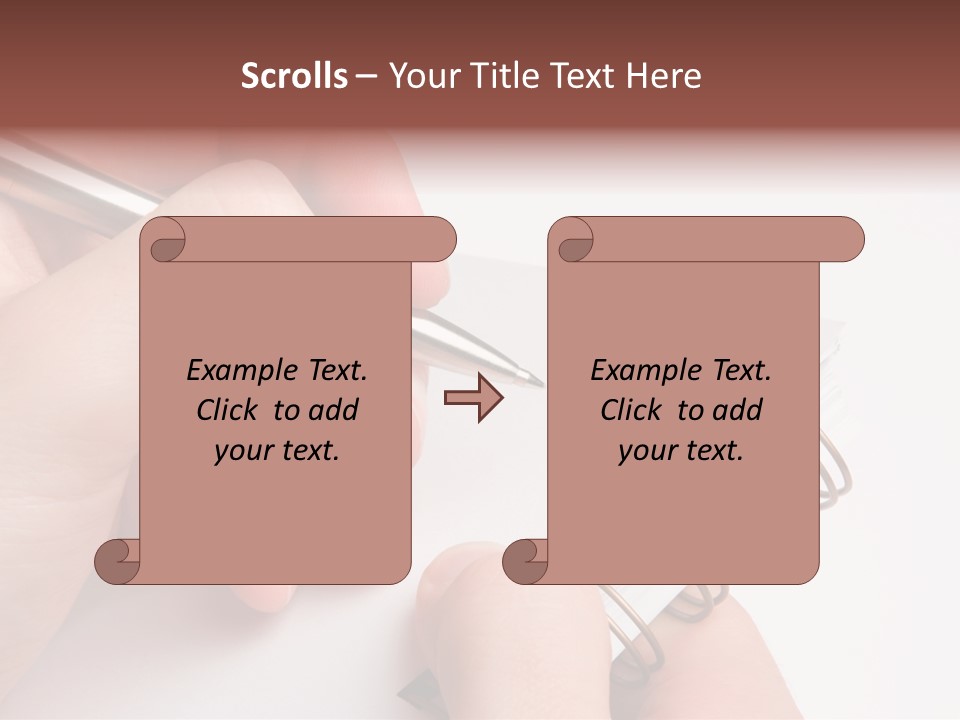 Scrolls – Your Title Text Here

Example Text. Click to add your text.

Example Text. Click to add your text.